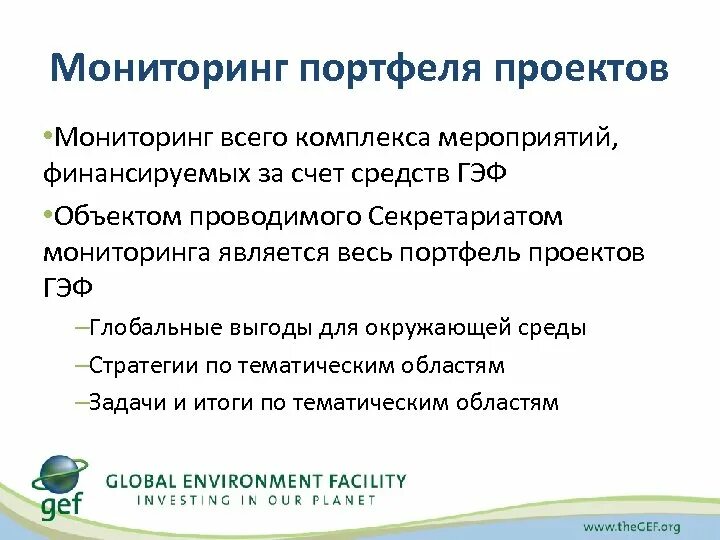 Мониторинг портфеля проектов

•Мониторинг всего комплекса мероприятий, финансируемых за счет средств ГЭФ

•Объектом проводимого Секретариатом мониторинга является весь портфель проектов ГЭФ

–Глобальные выгоды для окружающей среды

–Стратегии по тематическим областям

–Задачи и итоги по тематическим областям

gef GLOBAL ENVIRONMENT FACILITY
INVESTING IN OUR PLANET

www.theGEF.org